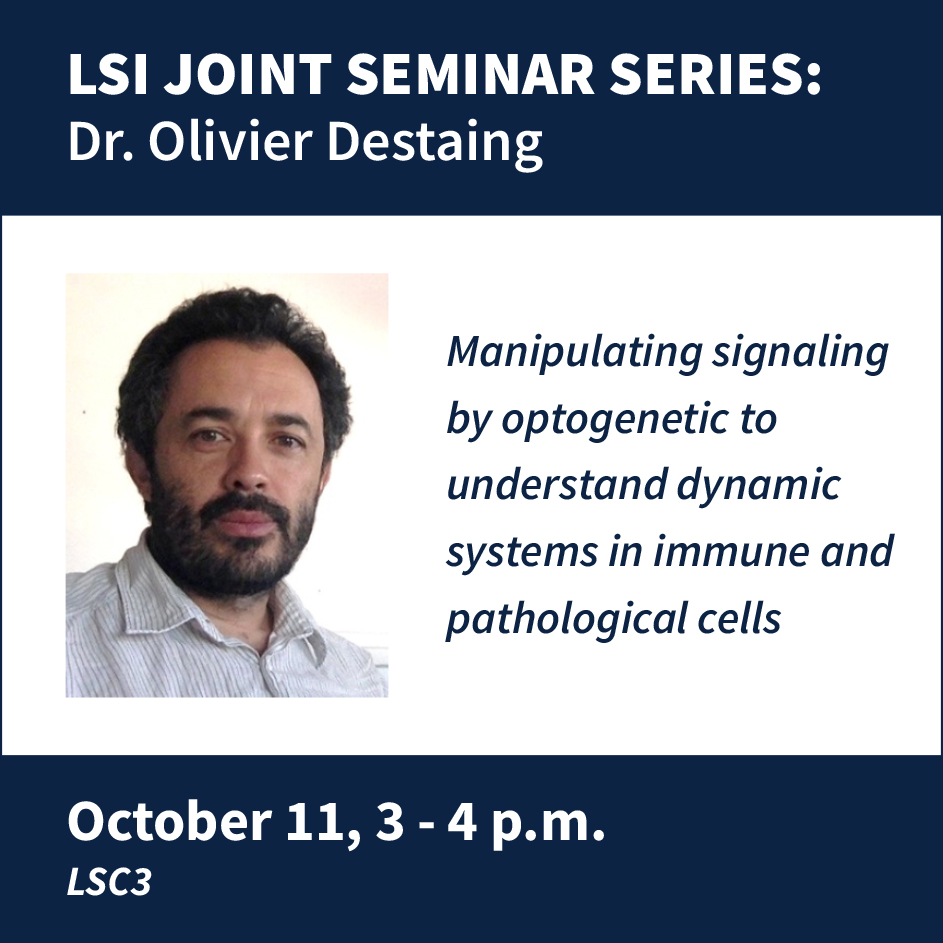 LSI JOINT SEMINAR SERIES:
Dr. Olivier Destaing

Manipulating signaling by optogenetic to understand dynamic systems in immune and pathological cells

October 11, 3 - 4 p.m.
LSC3